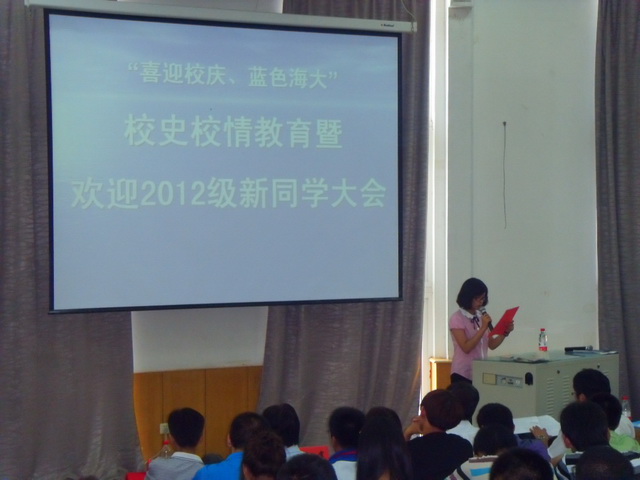 “喜迎校庆、蓝色海大”

校史校情教育暨

欢迎2012级新同学大会